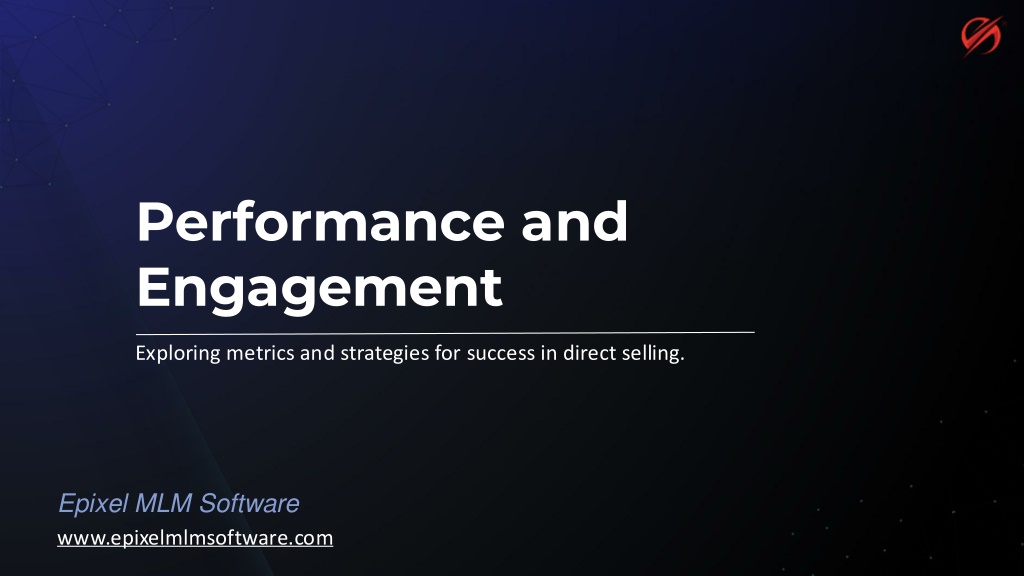 Performance and Engagement

Exploring metrics and strategies for success in direct selling.

Epixel MLM Software

www.epixelmlmsoftware.com